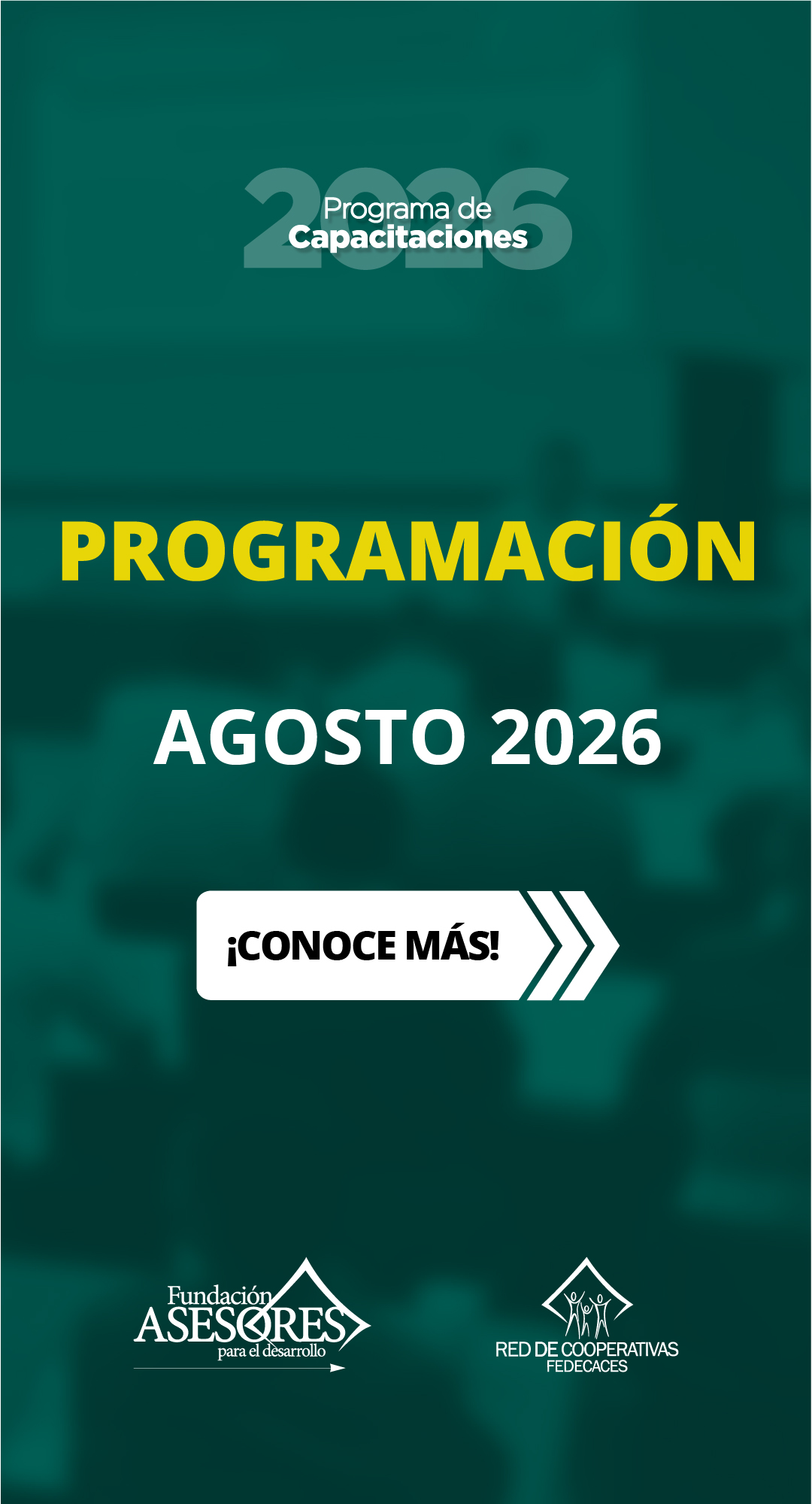 2026
Programa de
Capacitaciones

PROGRAMACIÓN

AGOSTO 2026

¡CONOCE MÁS!

Fundación
ASESORES
para el desarrollo

RED DE COOPERATIVAS
FEDECACES